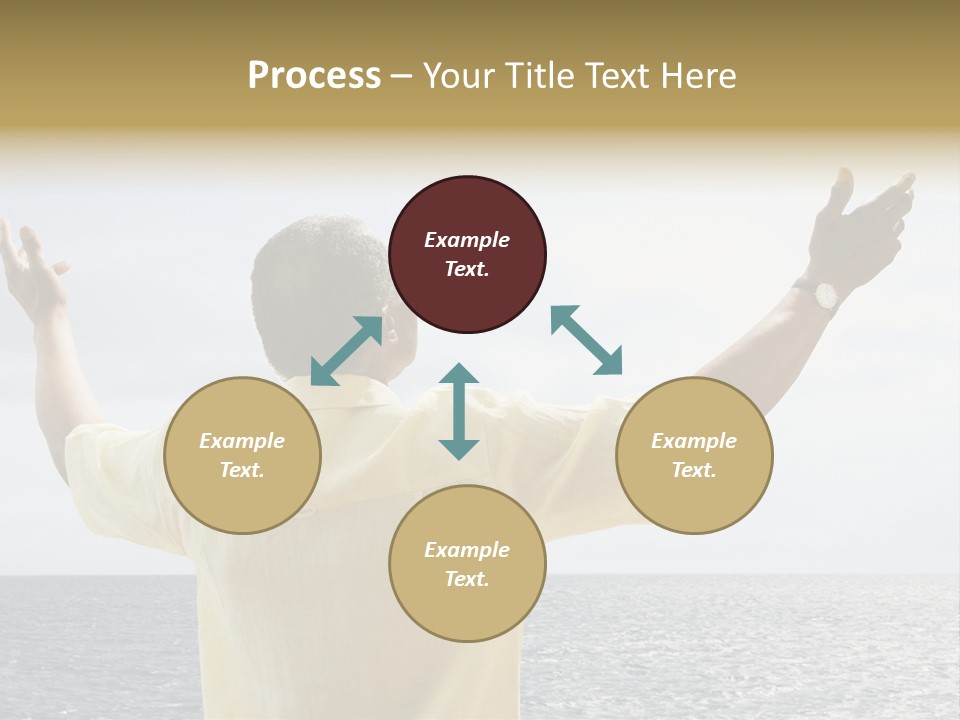 Process – Your Title Text Here

Example Text.

Example Text.

Example Text.

Example Text.